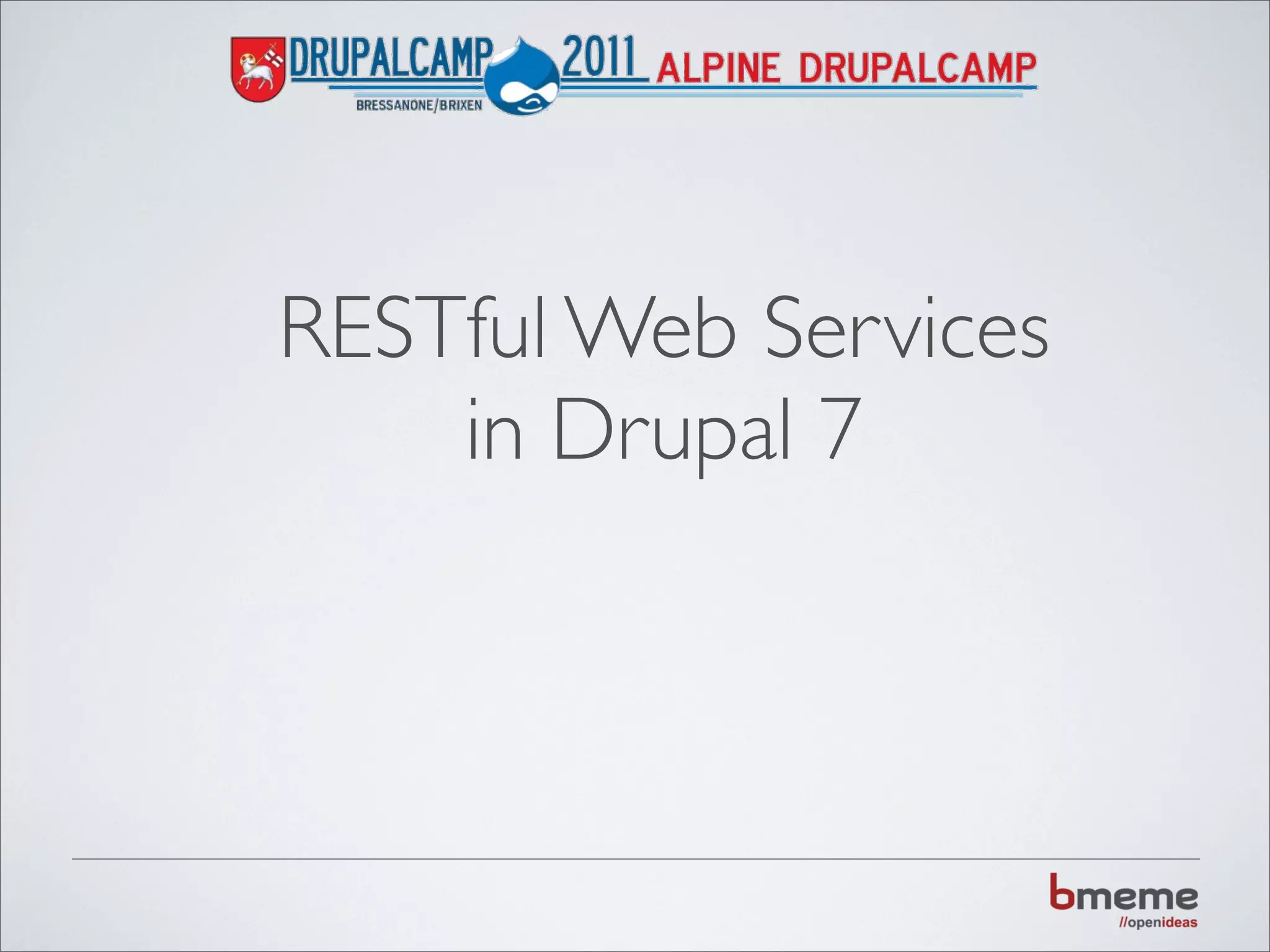 DRUPALCAMP 2011 ALPINE DRUPALCAMP
BRESSANONE/BRIXEN

RESTful Web Services in Drupal 7

bmeme
//openideas